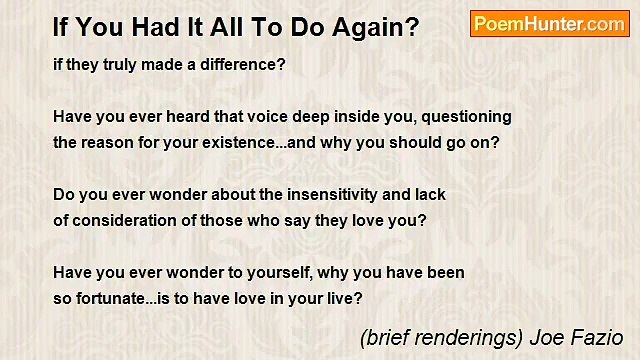 If You Had It All To Do Again?

PoemHunter.com

if they truly made a difference?

Have you ever heard that voice deep inside you, questioning the reason for your existence...and why you should go on?

Do you ever wonder about the insensitivity and lack of consideration of those who say they love you?

Have you ever wonder to yourself, why you have been so fortunate...is to have love in your live?

(brief renderings) Joe Fazio